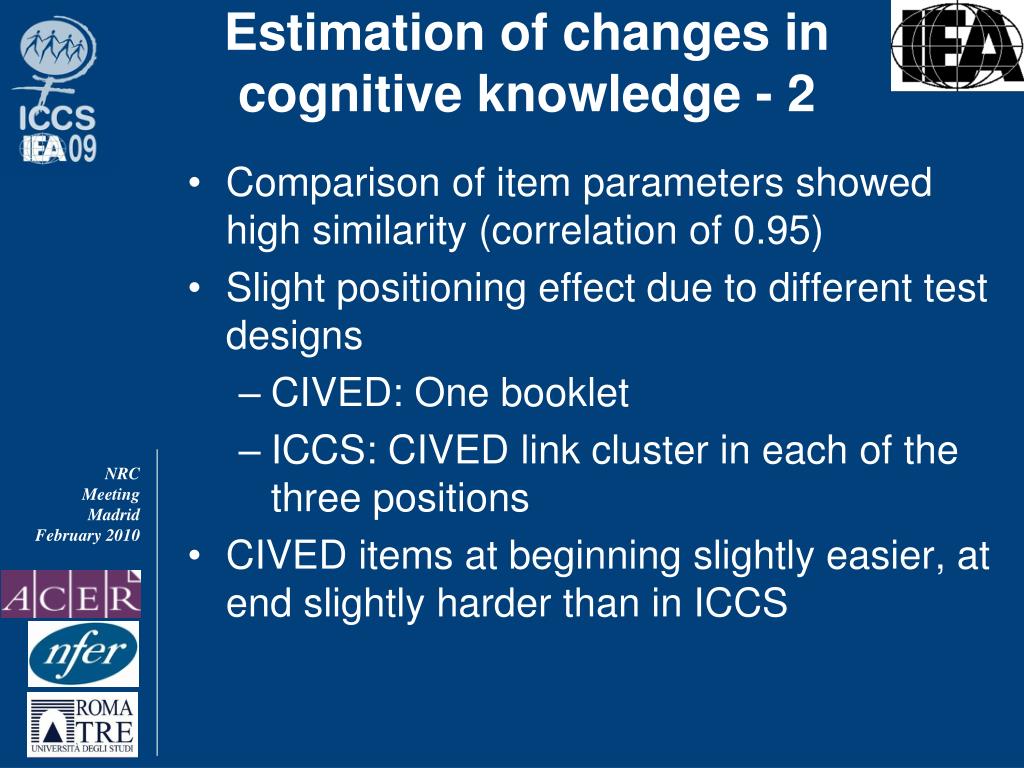 ICCS
IEA 09

Estimation of changes in cognitive knowledge - 2

IEA

• Comparison of item parameters showed high similarity (correlation of 0.95)
• Slight positioning effect due to different test designs
– CIVED: One booklet
– ICCS: CIVED link cluster in each of the three positions
• CIVED items at beginning slightly easier, at end slightly harder than in ICCS

NRC Meeting Madrid February 2010

ACER

nfer

ROMA TRE
UNIVERSITÀ DEGLI STUDI